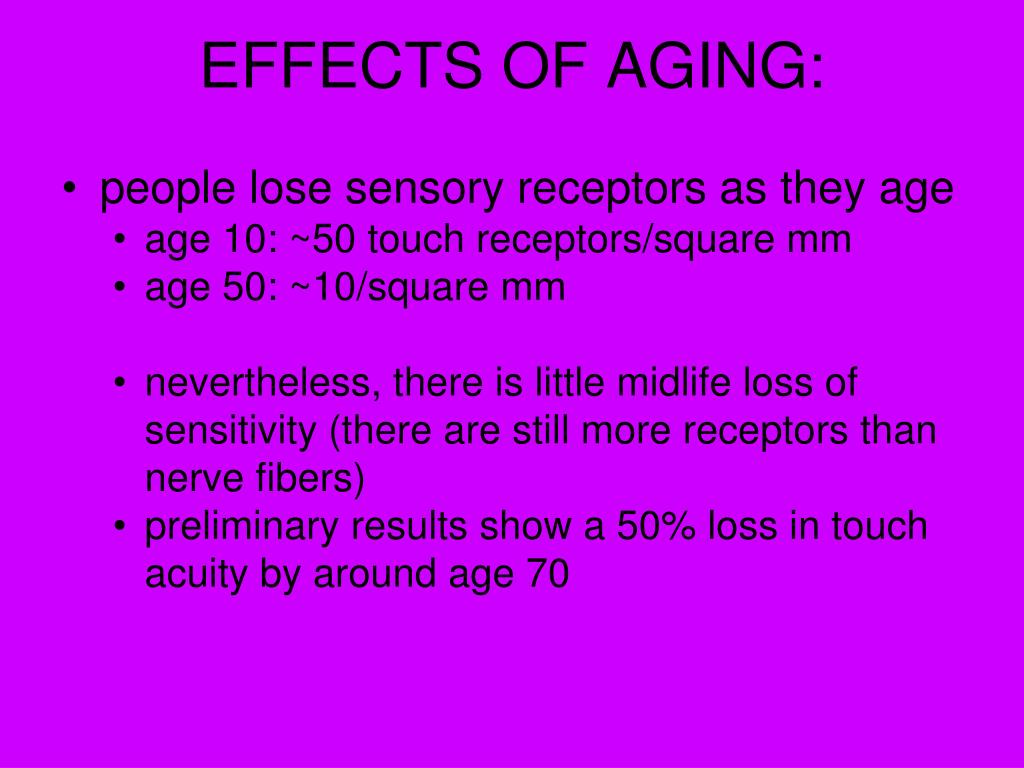 EFFECTS OF AGING:

• people lose sensory receptors as they age
  • age 10: ~50 touch receptors/square mm
  • age 50: ~10/square mm

  • nevertheless, there is little midlife loss of sensitivity (there are still more receptors than nerve fibers)
  • preliminary results show a 50% loss in touch acuity by around age 70